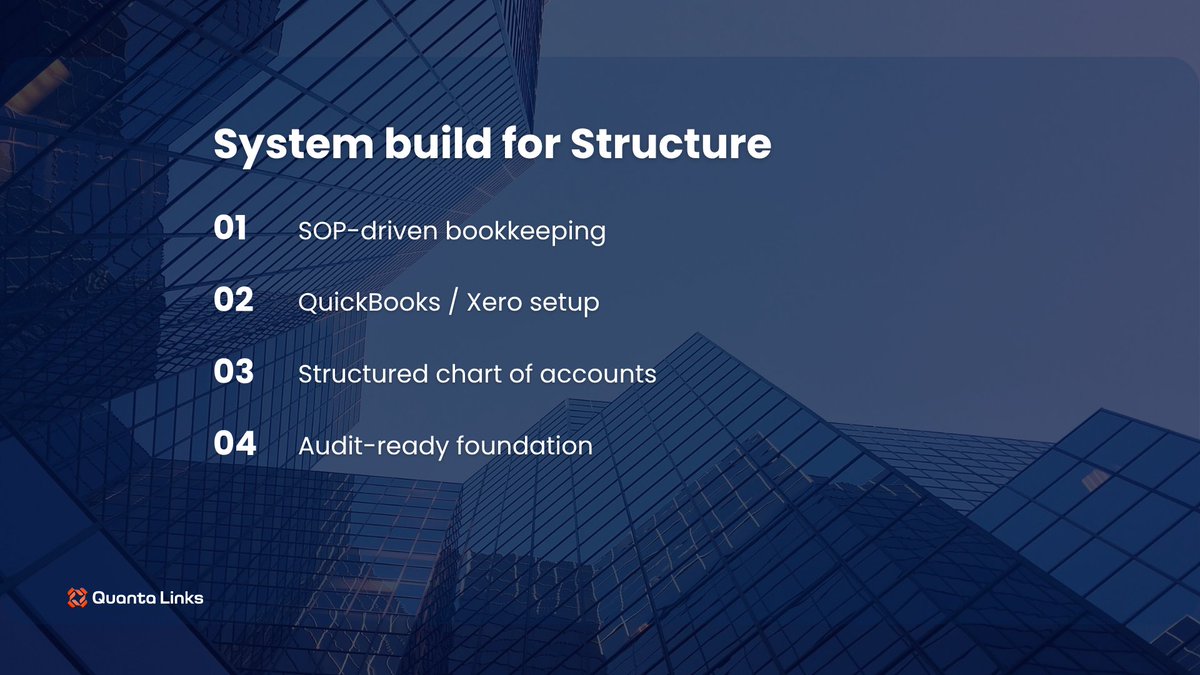 System build for Structure

01 SOP-driven bookkeeping

02 QuickBooks / Xero setup

03 Structured chart of accounts

04 Audit-ready foundation

Quanta Links